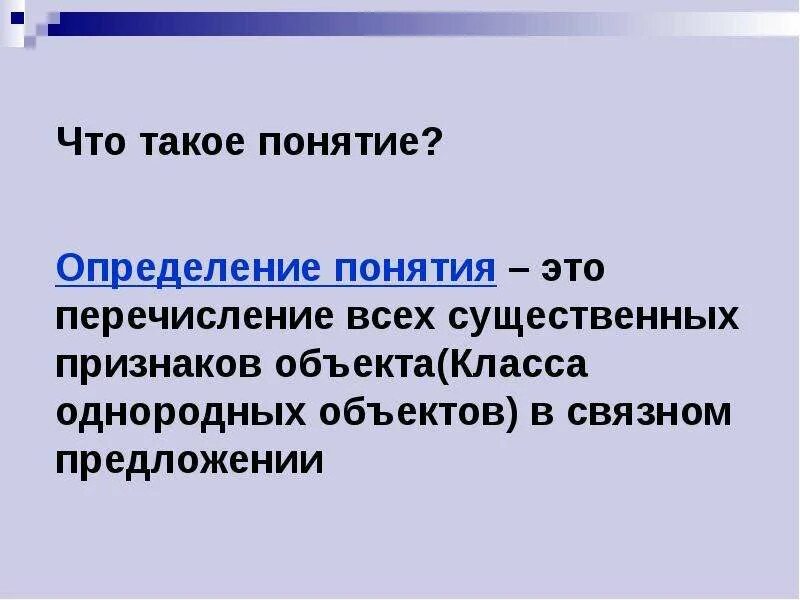 Что такое понятие?

Определение понятия – это перечисление всех существенных признаков объекта(Класса однородных объектов) в связном предложении